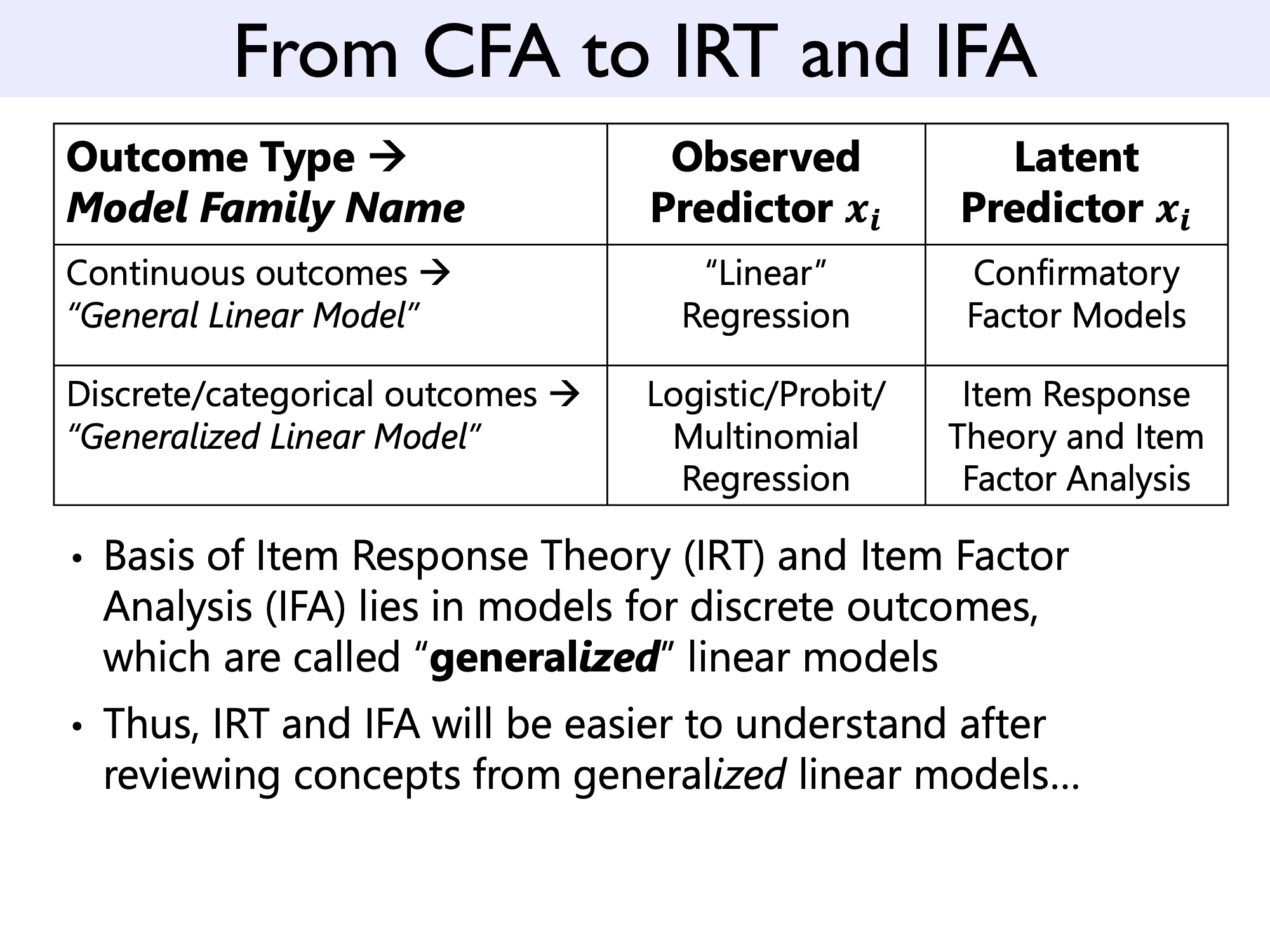 From CFA to IRT and IFA

| Outcome Type → Model Family Name | Observed Predictor $x_i$ | Latent Predictor $x_i$ |
|---|---|---|
| Continuous outcomes → "General Linear Model" | "Linear" Regression | Confirmatory Factor Models |
| Discrete/categorical outcomes → "Generalized Linear Model" | Logistic/Probit/ Multinomial Regression | Item Response Theory and Item Factor Analysis |

• Basis of Item Response Theory (IRT) and Item Factor Analysis (IFA) lies in models for discrete outcomes, which are called "generalized" linear models

• Thus, IRT and IFA will be easier to understand after reviewing concepts from generalized linear models…